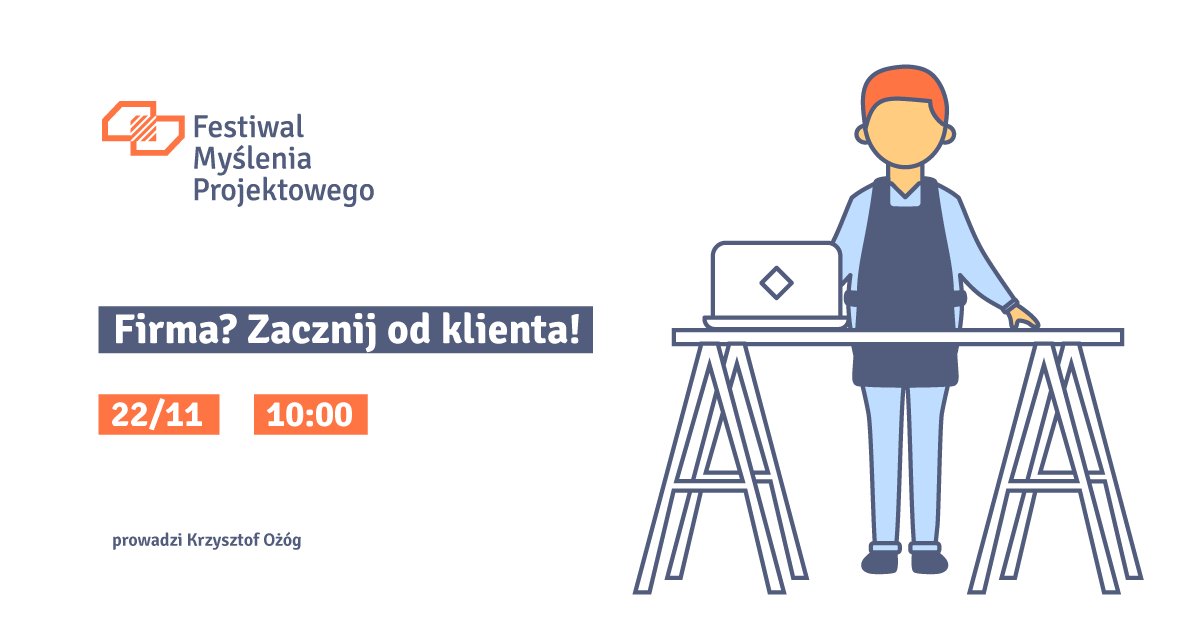 Festiwal
Myślenia
Projektowego

Firma? Zacznij od klienta!

22/11 10:00

prowadzi Krzysztof Ożóg